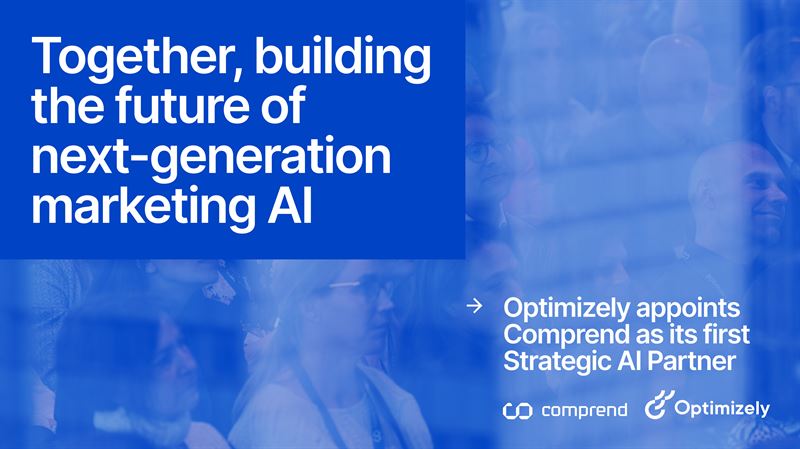 Together, building the future of next-generation marketing AI

→ Optimizely appoints Comprend as its first Strategic AI Partner

comprend Optimizely